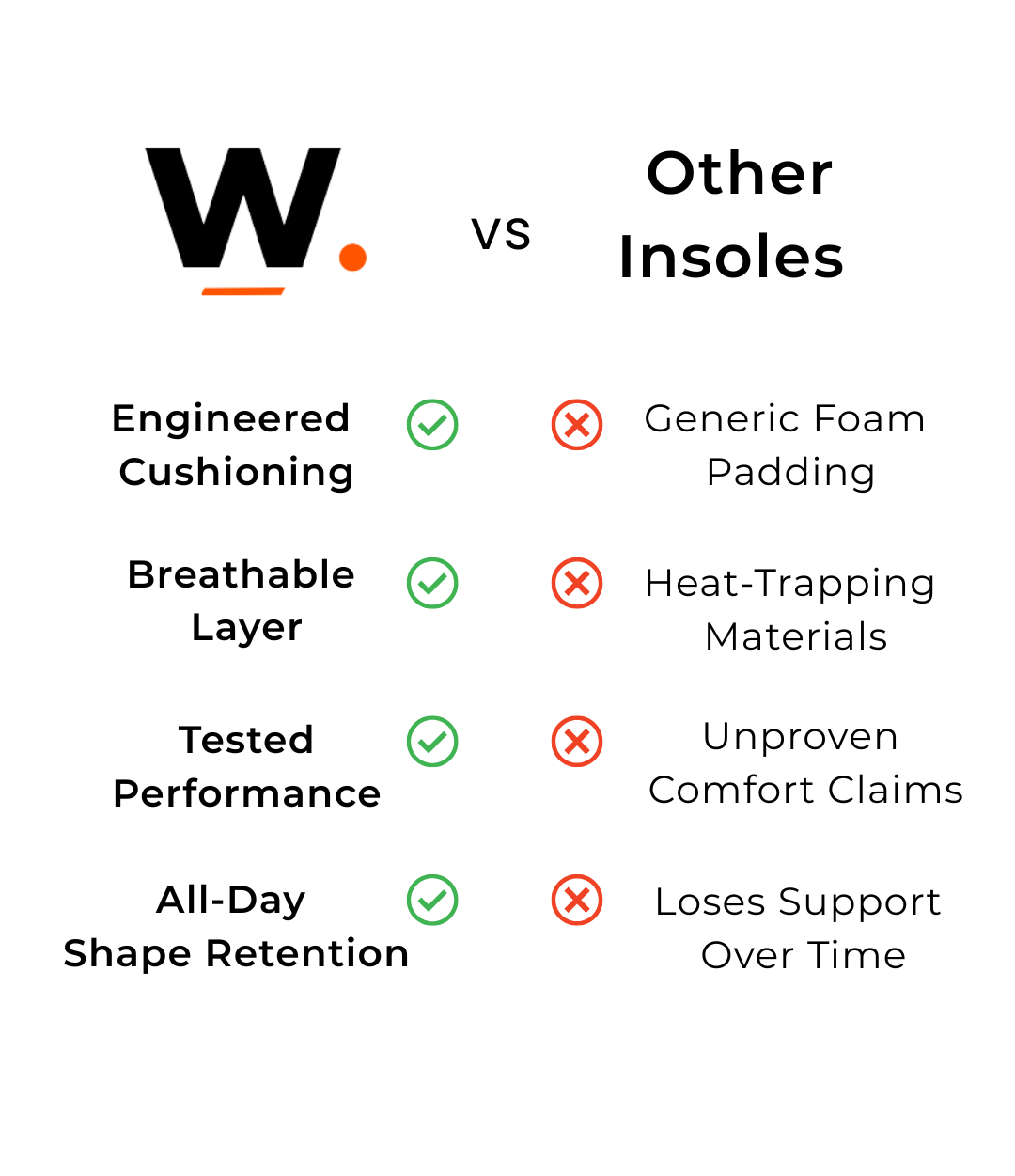 W.

VS

Other Insoles

Engineered Cushioning

Generic Foam Padding

Breathable Layer

Heat-Trapping Materials

Tested Performance

Unproven Comfort Claims

All-Day Shape Retention

Loses Support Over Time